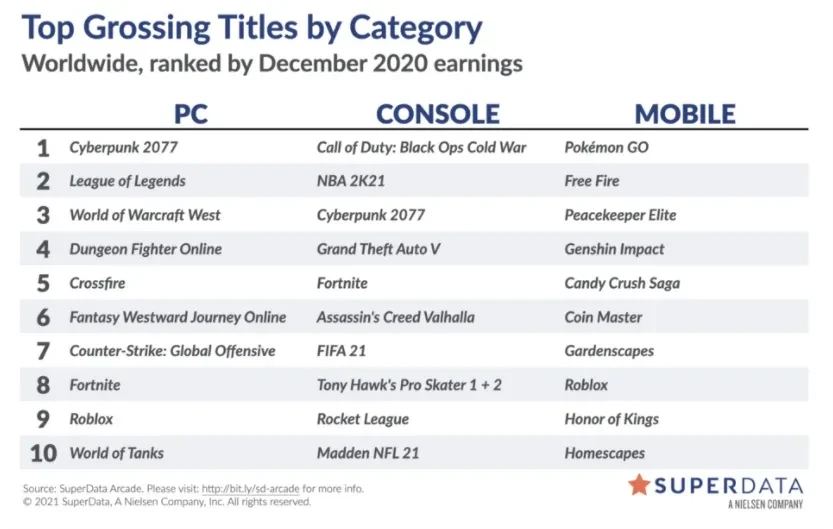 Top Grossing Titles by Category
Worldwide, ranked by December 2020 earnings

| | PC | CONSOLE | MOBILE |
|---|---|---|---|
| 1 | Cyberpunk 2077 | Call of Duty: Black Ops Cold War | Pokémon GO |
| 2 | League of Legends | NBA 2K21 | Free Fire |
| 3 | World of Warcraft West | Cyberpunk 2077 | Peacekeeper Elite |
| 4 | Dungeon Fighter Online | Grand Theft Auto V | Genshin Impact |
| 5 | Crossfire | Fortnite | Candy Crush Saga |
| 6 | Fantasy Westward Journey Online | Assassin's Creed Valhalla | Coin Master |
| 7 | Counter-Strike: Global Offensive | FIFA 21 | Gardenscapes |
| 8 | Fortnite | Tony Hawk's Pro Skater 1 + 2 | Roblox |
| 9 | Roblox | Rocket League | Honor of Kings |
| 10 | World of Tanks | Madden NFL 21 | Homescapes |

Source: SuperData Arcade. Please visit: http://bit.ly/sd-arcade for more info.
© 2021 SuperData, A Nielsen Company, Inc. All rights reserved.

SUPERDATA
A NIELSEN COMPANY